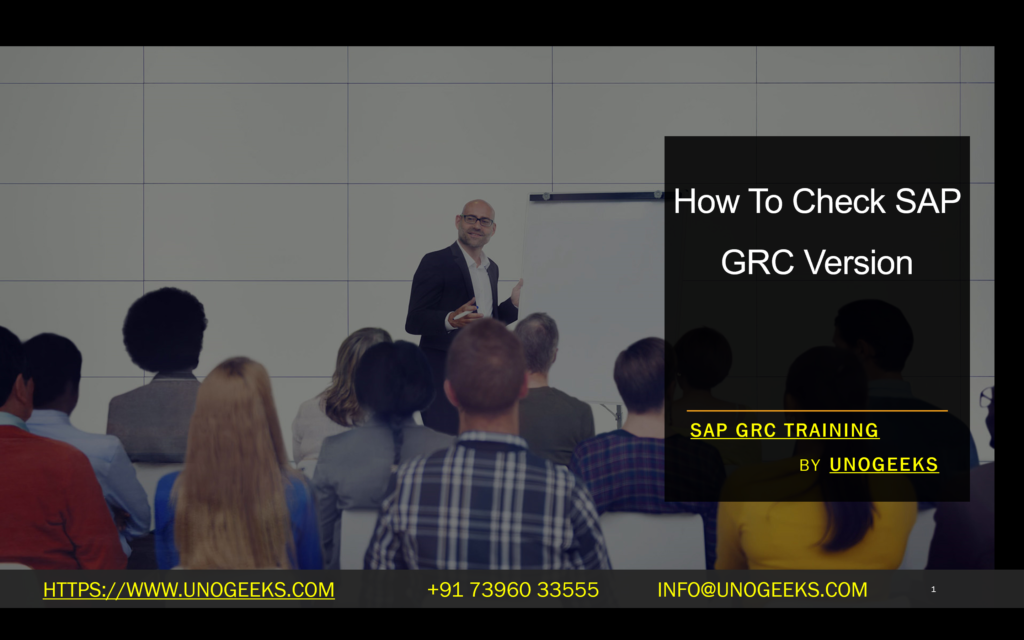 How To Check SAP GRC Version

SAP GRC TRAINING

BY UNOGEEKS

HTTPS://WWW.UNOGEEKS.COM +91 73960 33555 INFO@UNOGEEKS.COM 1